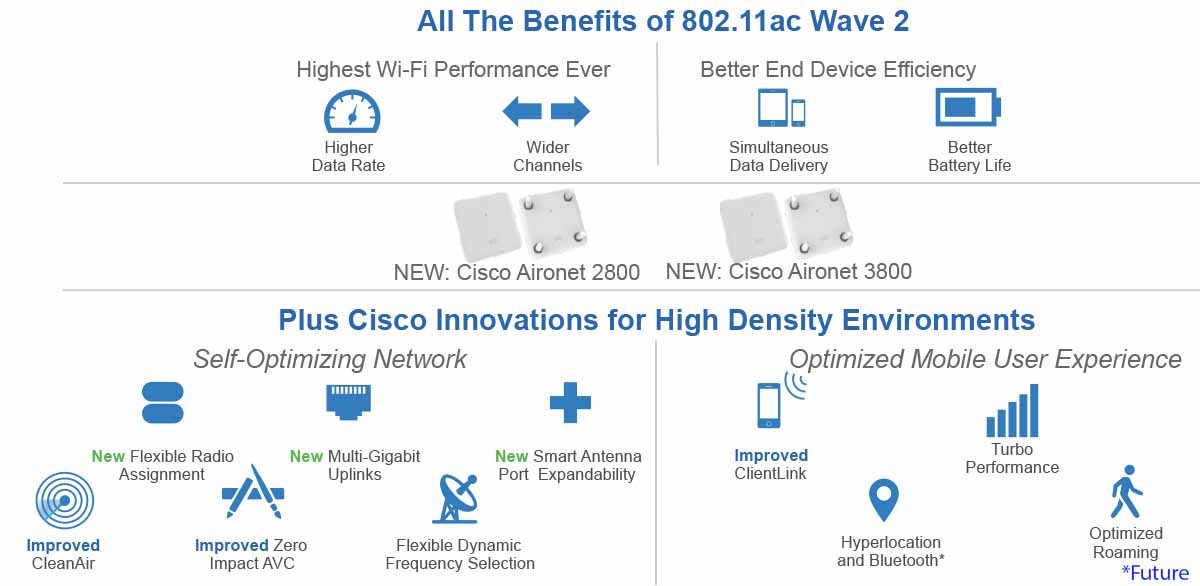 All The Benefits of 802.11ac Wave 2

Highest Wi-Fi Performance Ever

Higher
Data Rate

Wider
Channels

Better End Device Efficiency

Simultaneous
Data Delivery

Better
Battery Life

NEW: Cisco Aironet 2800

NEW: Cisco Aironet 3800

Plus Cisco Innovations for High Density Environments

Self-Optimizing Network

New Flexible Radio
Assignment

New Multi-Gigabit
Uplinks

New Smart Antenna
Port Expandability

Improved
CleanAir

Improved Zero
Impact AVC

Flexible Dynamic
Frequency Selection

Optimized Mobile User Experience

Improved
ClientLink

Turbo
Performance

Hyperlocation
and Bluetooth*

Optimized
Roaming

*Future